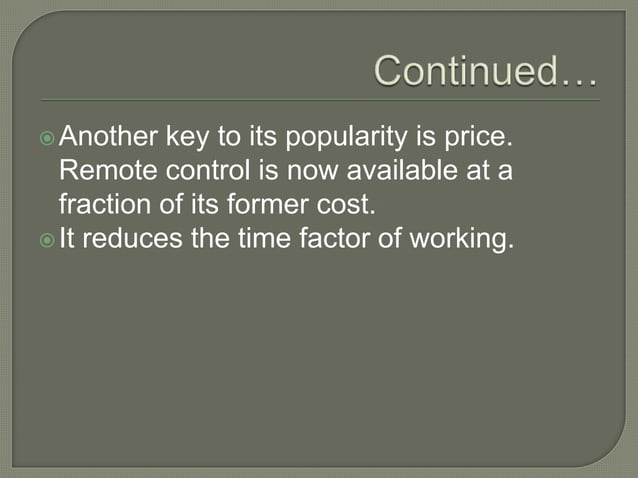 Continued…

Another key to its popularity is price. Remote control is now available at a fraction of its former cost.
It reduces the time factor of working.